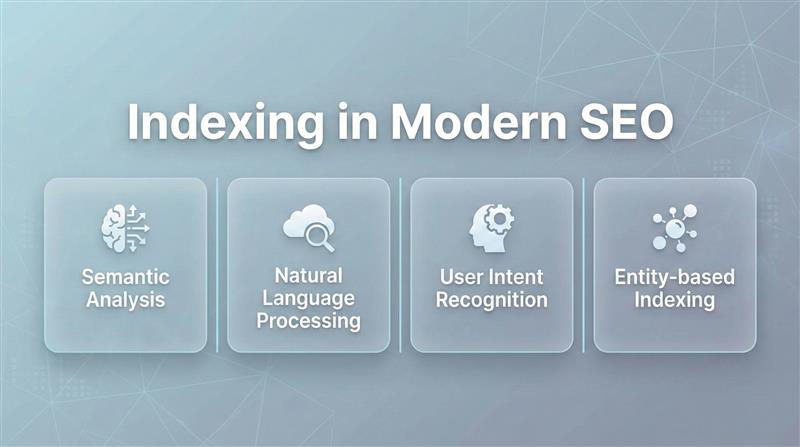 Indexing in Modern SEO

Semantic Analysis

Natural Language Processing

User Intent Recognition

Entity-based Indexing